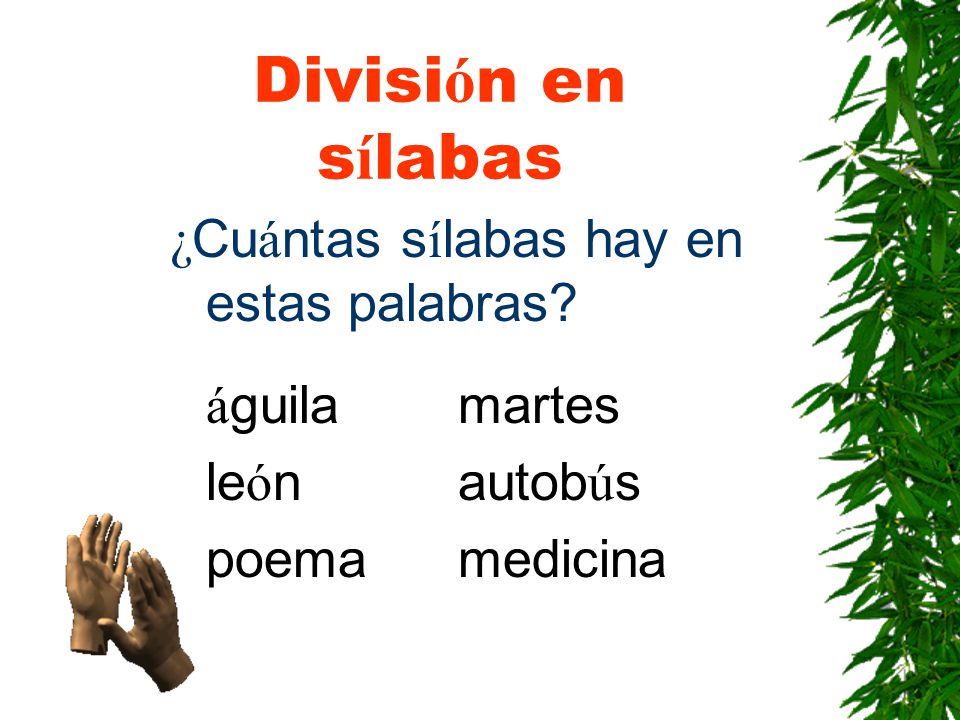 División en sílabas

¿Cuántas sílabas hay en estas palabras?

águila
león
poema

martes
autobús
medicina